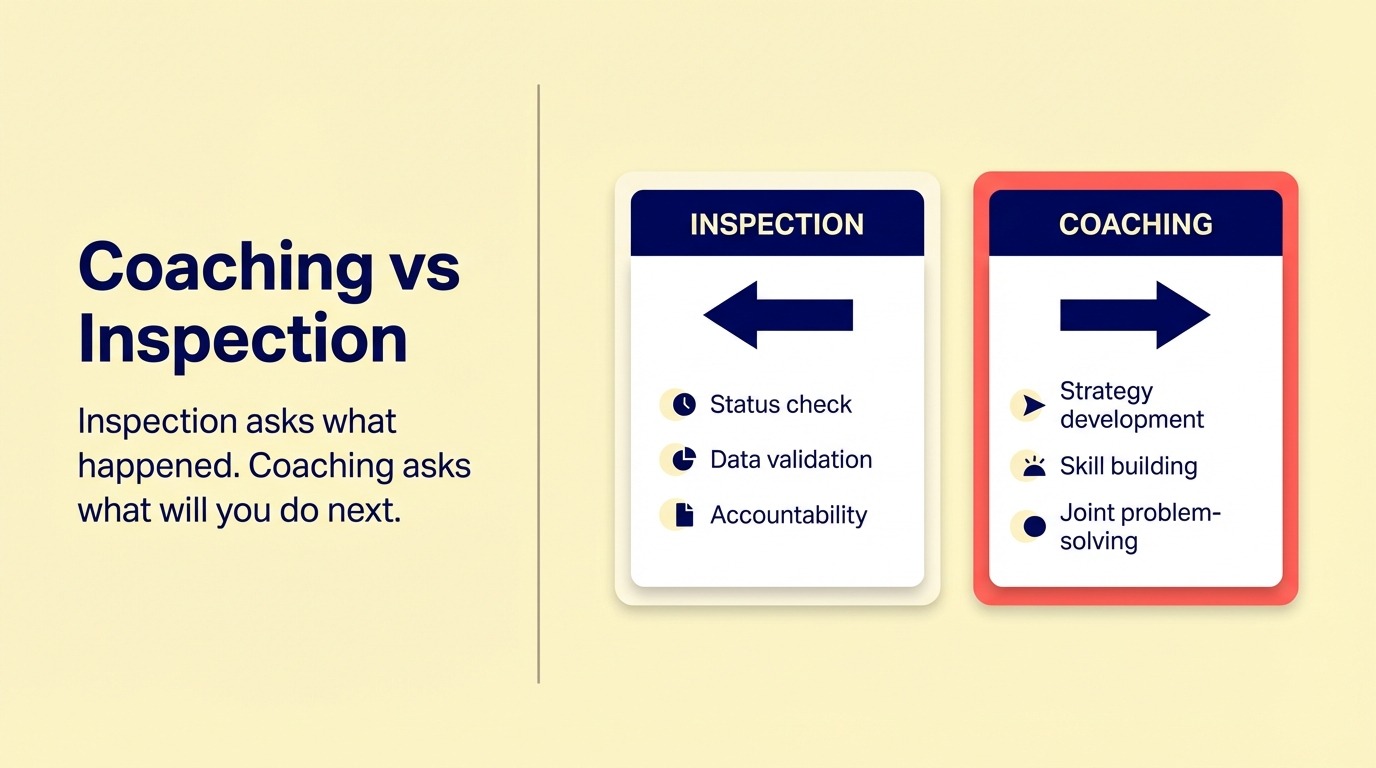 Coaching vs Inspection

Inspection asks what happened. Coaching asks what will you do next.

INSPECTION

Status check

Data validation

Accountability

COACHING

Strategy development

Skill building

Joint problem-solving